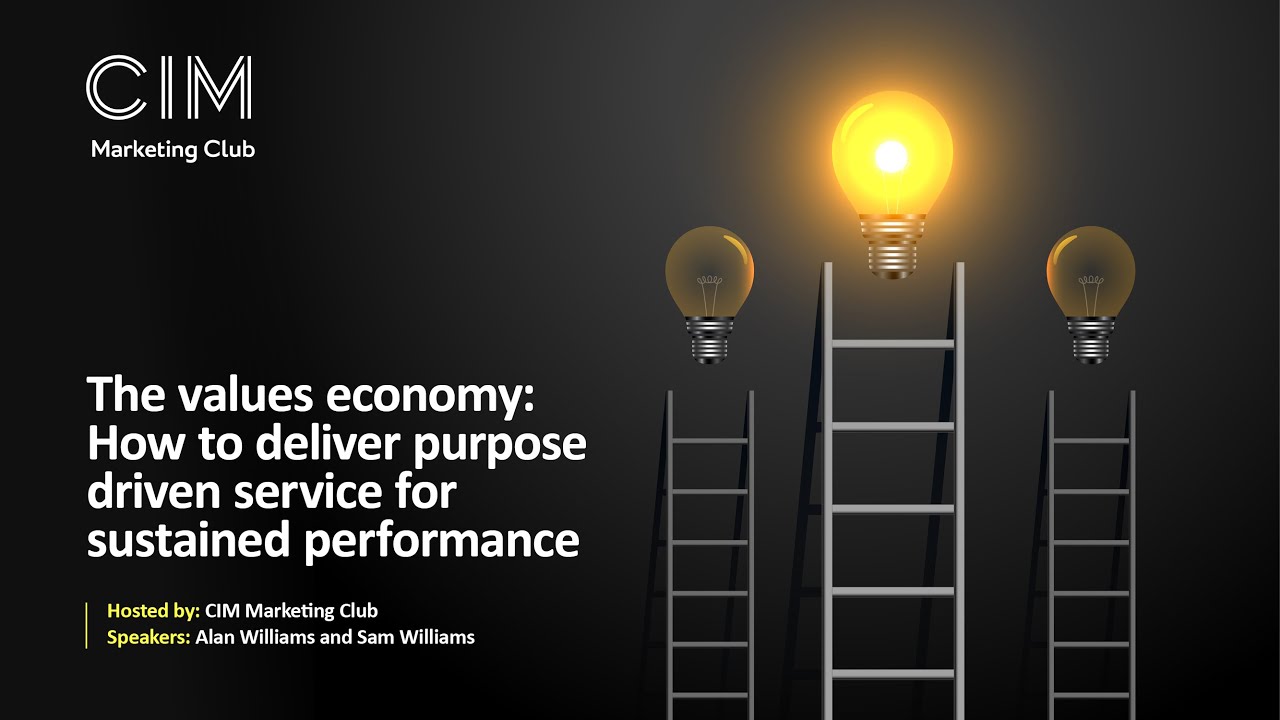 CIM
Marketing Club

The values economy: How to deliver purpose driven service for sustained performance

Hosted by: CIM Marketing Club
Speakers: Alan Williams and Sam Williams